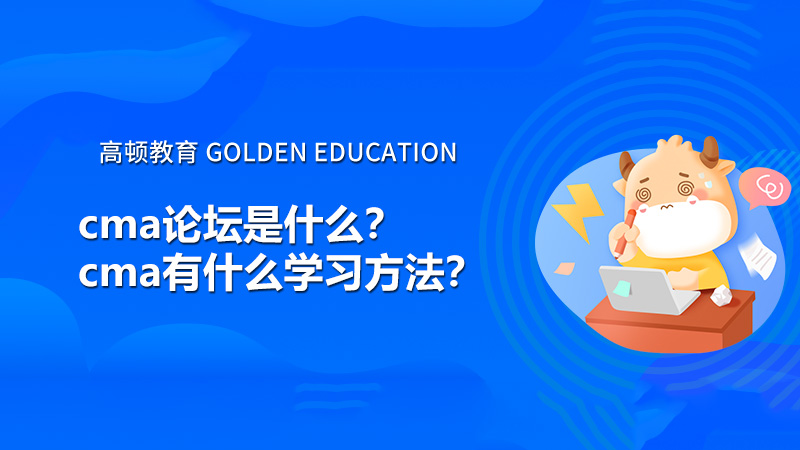 高顿教育 GOLDEN EDUCATION

cma论坛是什么？
cma有什么学习方法？